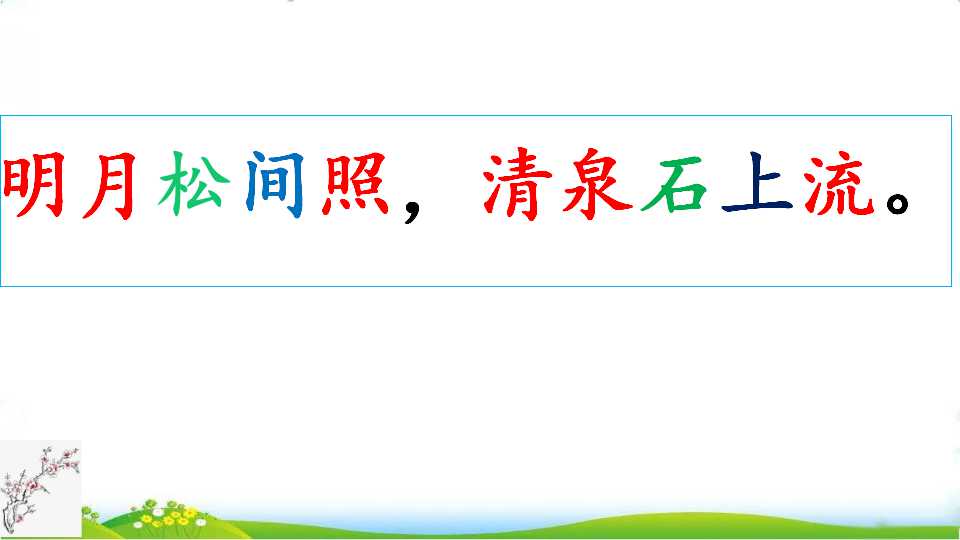 明月松间照，清泉石上流。